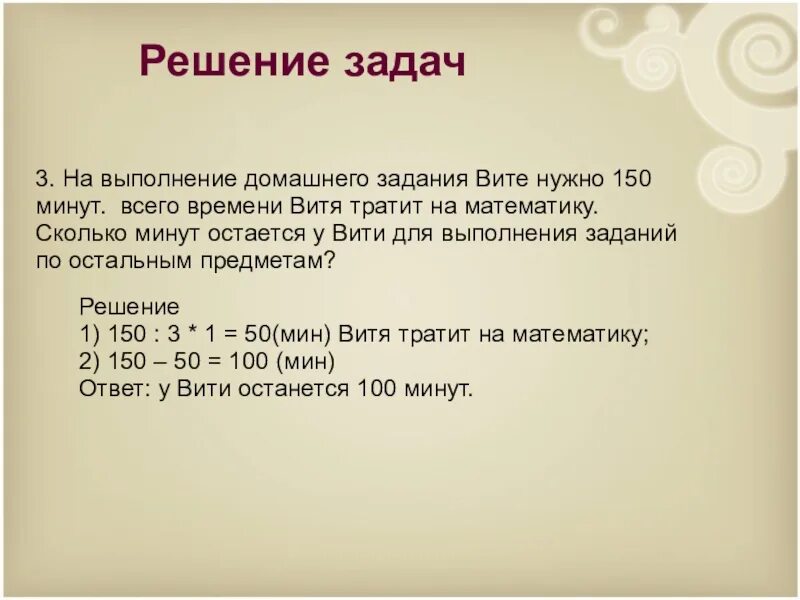 Решение задач

3. На выполнение домашнего задания Вите нужно 150 минут.  всего времени Витя тратит на математику. Сколько минут остается у Вити для выполнения заданий по остальным предметам?

Решение
1) 150 : 3 * 1 = 50(мин) Витя тратит на математику;
2) 150 – 50 = 100 (мин)
Ответ: у Вити останется 100 минут.